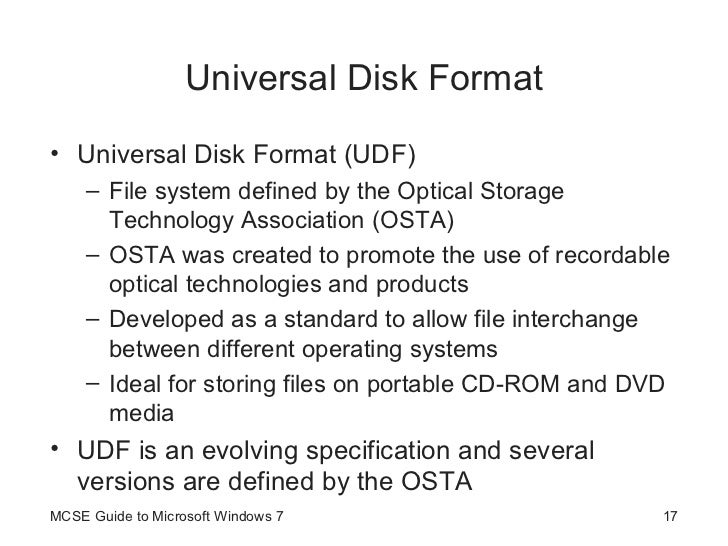 Universal Disk Format

• Universal Disk Format (UDF)
  – File system defined by the Optical Storage Technology Association (OSTA)
  – OSTA was created to promote the use of recordable optical technologies and products
  – Developed as a standard to allow file interchange between different operating systems
  – Ideal for storing files on portable CD-ROM and DVD media
• UDF is an evolving specification and several versions are defined by the OSTA

MCSE Guide to Microsoft Windows 7

17